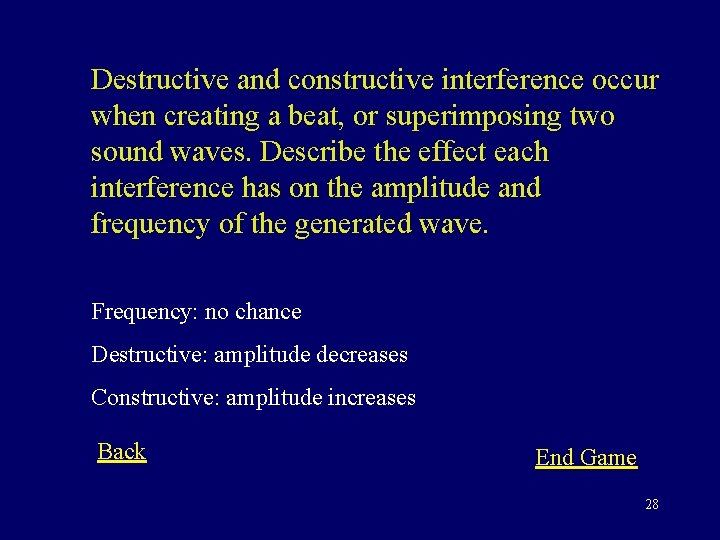 Destructive and constructive interference occur when creating a beat, or superimposing two sound waves. Describe the effect each interference has on the amplitude and frequency of the generated wave.

Frequency: no chance

Destructive: amplitude decreases

Constructive: amplitude increases

Back

End Game

28